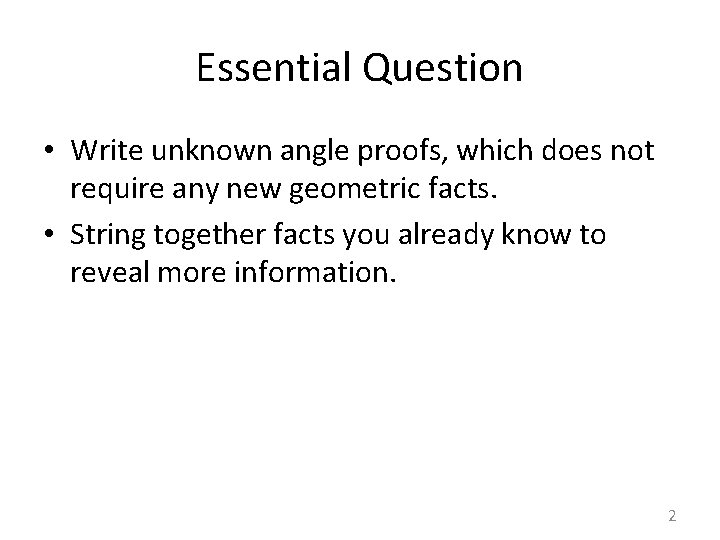 Essential Question

• Write unknown angle proofs, which does not require any new geometric facts.

• String together facts you already know to reveal more information.

2